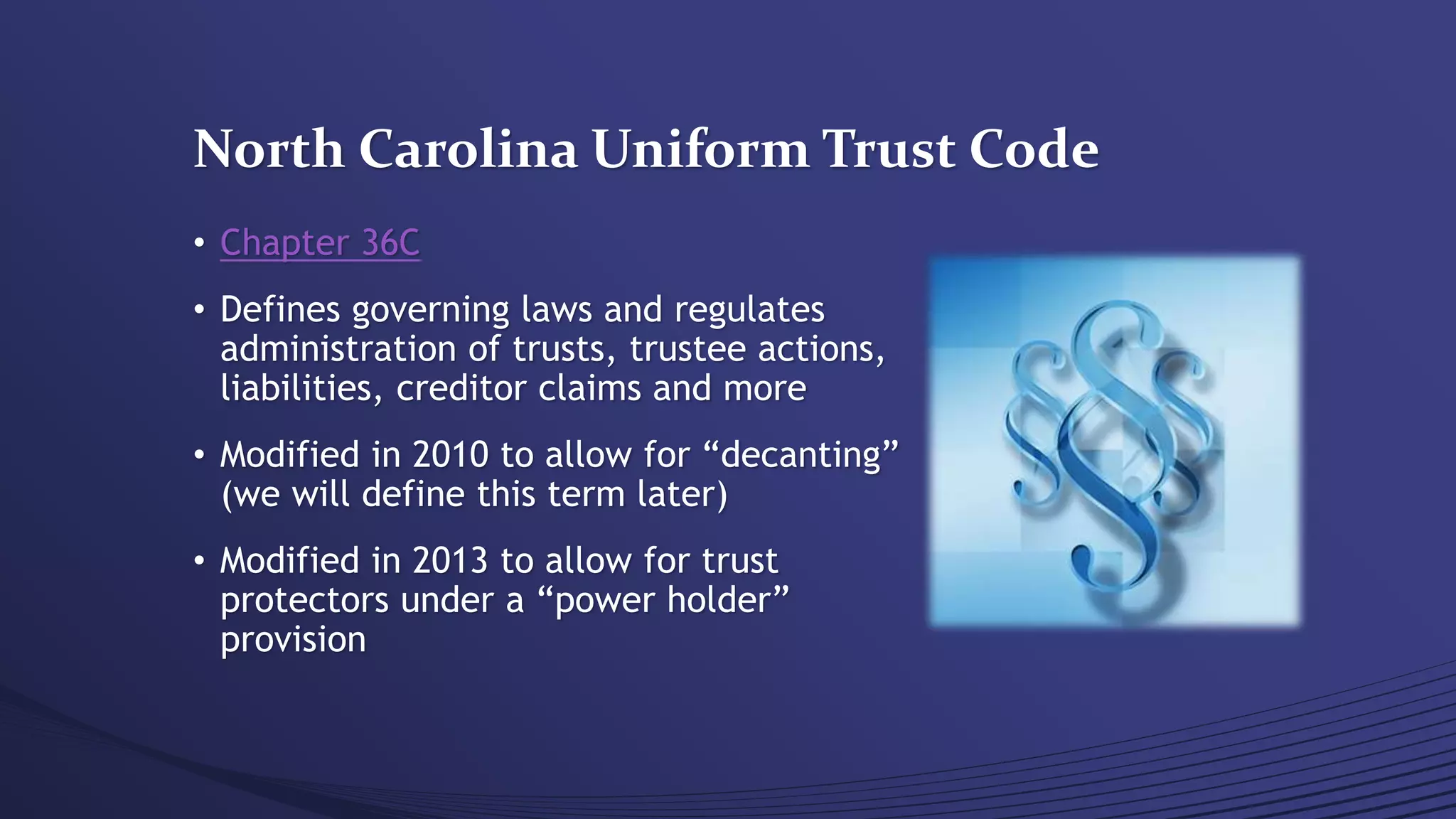 North Carolina Uniform Trust Code

• Chapter 36C

• Defines governing laws and regulates administration of trusts, trustee actions, liabilities, creditor claims and more

• Modified in 2010 to allow for “decanting” (we will define this term later)

• Modified in 2013 to allow for trust protectors under a “power holder” provision